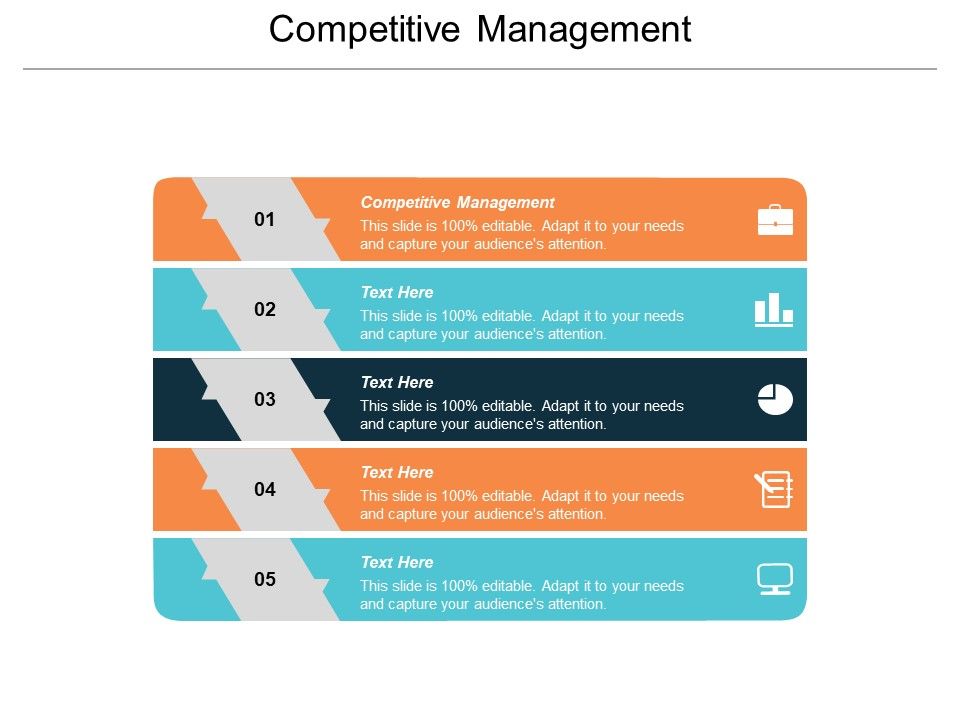 Competitive Management

01

Competitive Management

This slide is 100% editable. Adapt it to your needs and capture your audience's attention.

02

Text Here

This slide is 100% editable. Adapt it to your needs and capture your audience's attention.

03

Text Here

This slide is 100% editable. Adapt it to your needs and capture your audience's attention.

04

Text Here

This slide is 100% editable. Adapt it to your needs and capture your audience's attention.

05

Text Here

This slide is 100% editable. Adapt it to your needs and capture your audience's attention.